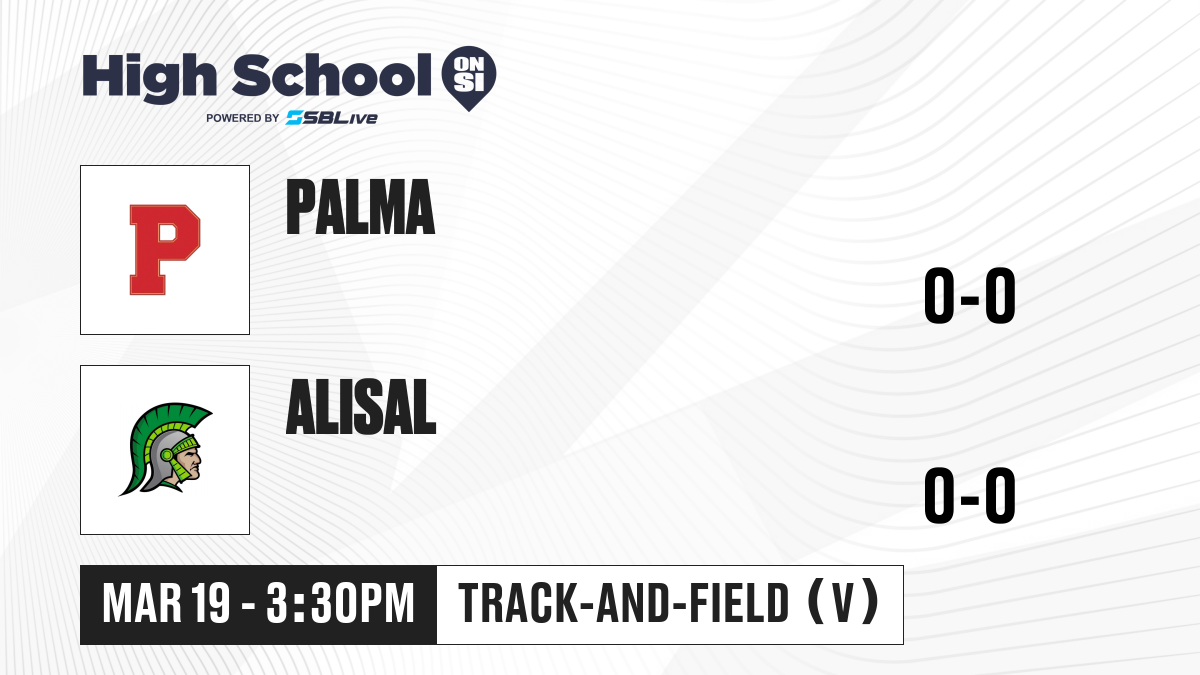 High School ON SI
POWERED BY SBLive

P

PALMA

0-0

ALISAL

0-0

MAR 19 - 3:30PM

TRACK-AND-FIELD (V)